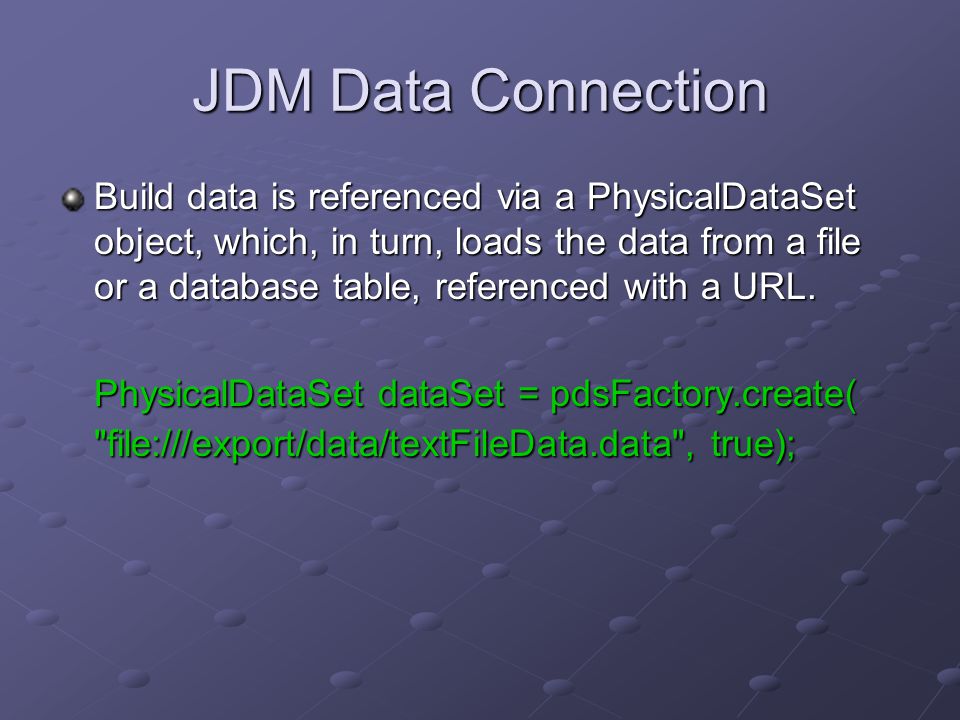 JDM Data Connection

Build data is referenced via a PhysicalDataSet object, which, in turn, loads the data from a file or a database table, referenced with a URL.

PhysicalDataSet dataSet = pdsFactory.create( "file:///export/data/textFileData.data", true);